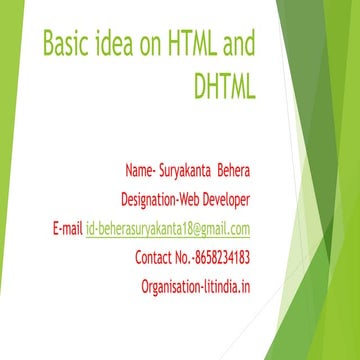 Basic idea on HTML and DHTML

Name- Suryakanta Behera

Designation-Web Developer

E-mail id-beherasuryakanta18@gmail.com

Contact No.-8658234183

Organisation-litindia.in